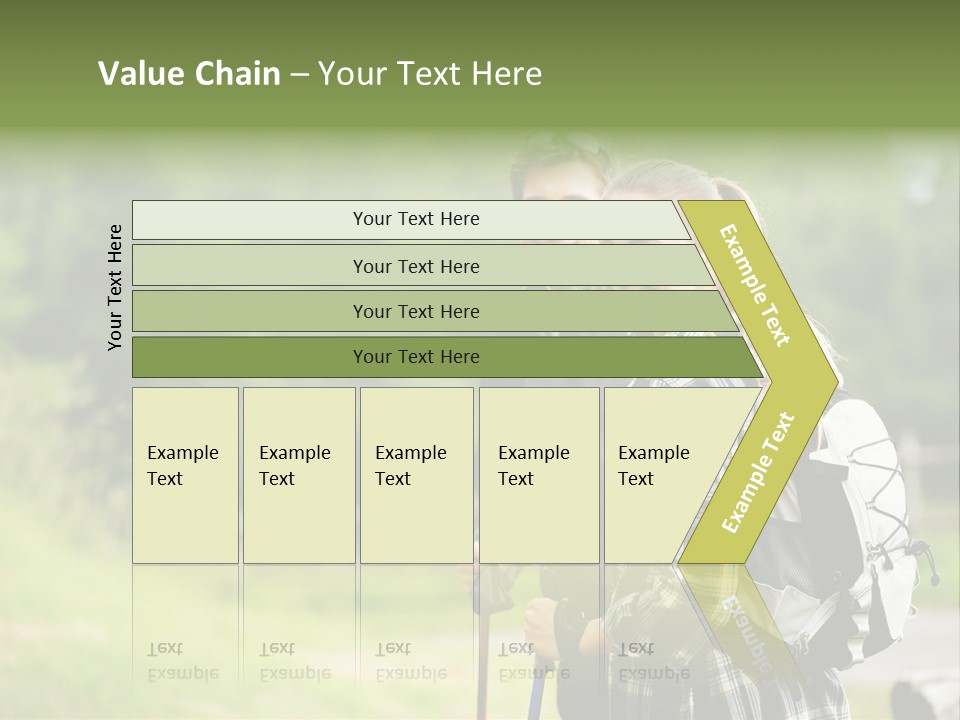 Value Chain – Your Text Here

Your Text Here

Your Text Here

Your Text Here

Your Text Here

Your Text Here

Example Text

Example Text

Example Text

Example Text

Example Text

Example Text

Example Text